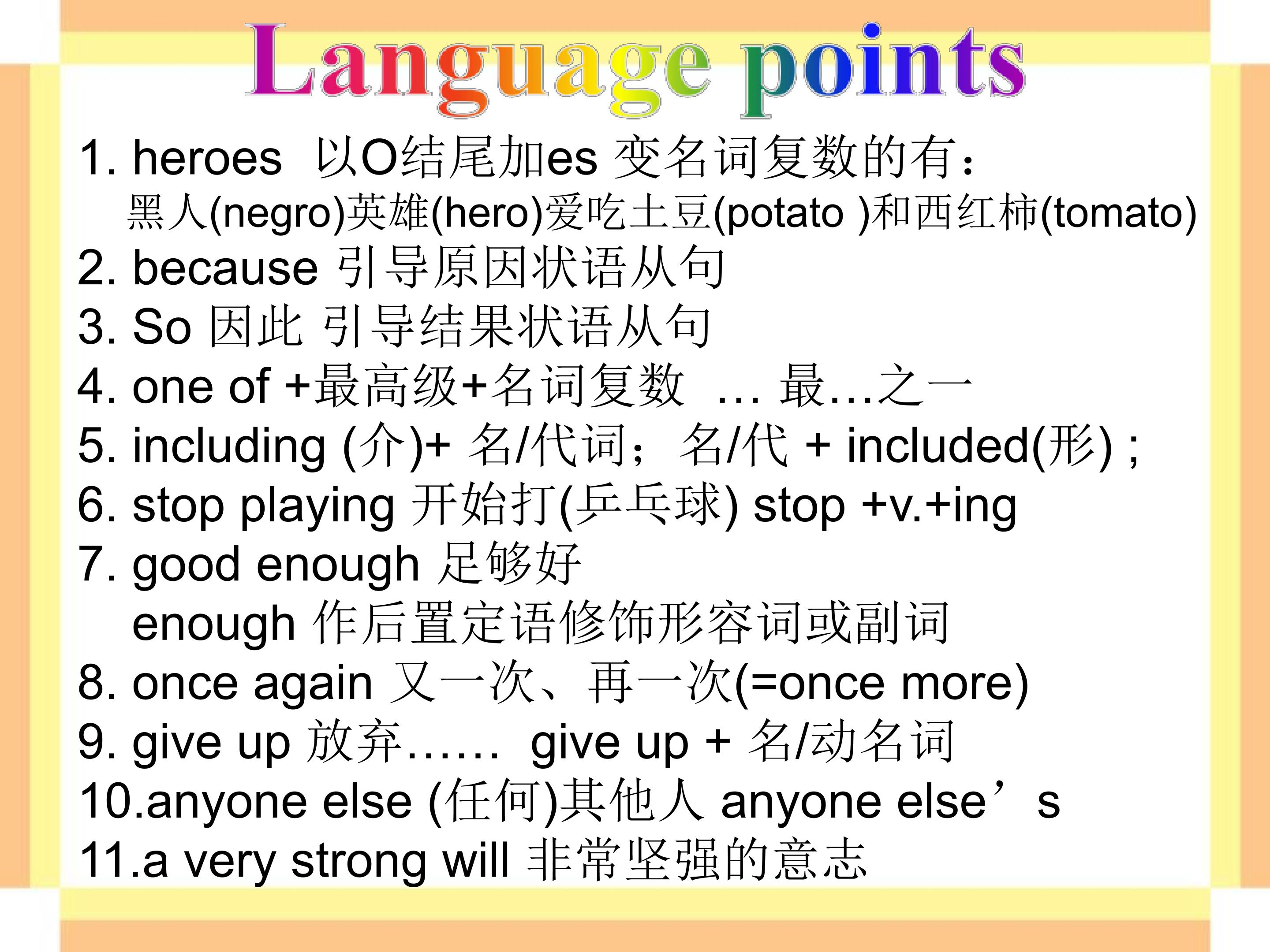 Language points

1. heroes 以O结尾加es 变名词复数的有：
黑人(negro)英雄(hero)爱吃土豆(potato )和西红柿(tomato)
2. because 引导原因状语从句
3. So 因此 引导结果状语从句
4. one of +最高级+名词复数 … 最…之一
5. including (介)+ 名/代词；名/代 + included(形) ;
6. stop playing 开始打(乒乓球) stop +v.+ing
7. good enough 足够好
enough 作后置定语修饰形容词或副词
8. once again 又一次、再一次(=once more)
9. give up 放弃…… give up + 名/动名词
10.anyone else (任何)其他人 anyone else’s
11.a very strong will 非常坚强的意志